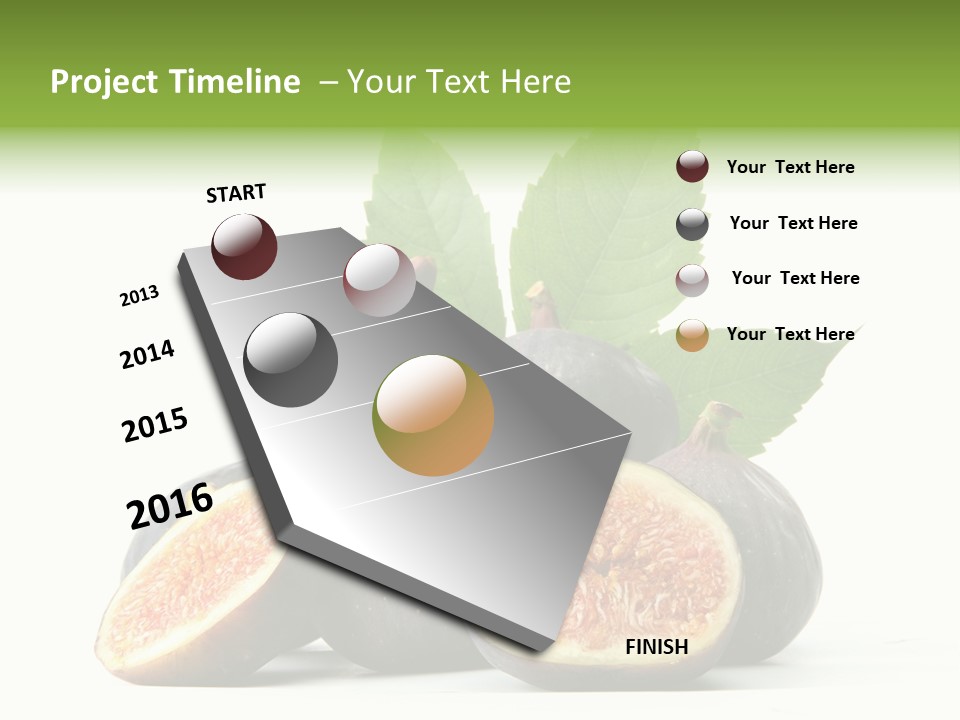 Project Timeline – Your Text Here

START

2013

2014

2015

2016

FINISH

Your Text Here

Your Text Here

Your Text Here

Your Text Here